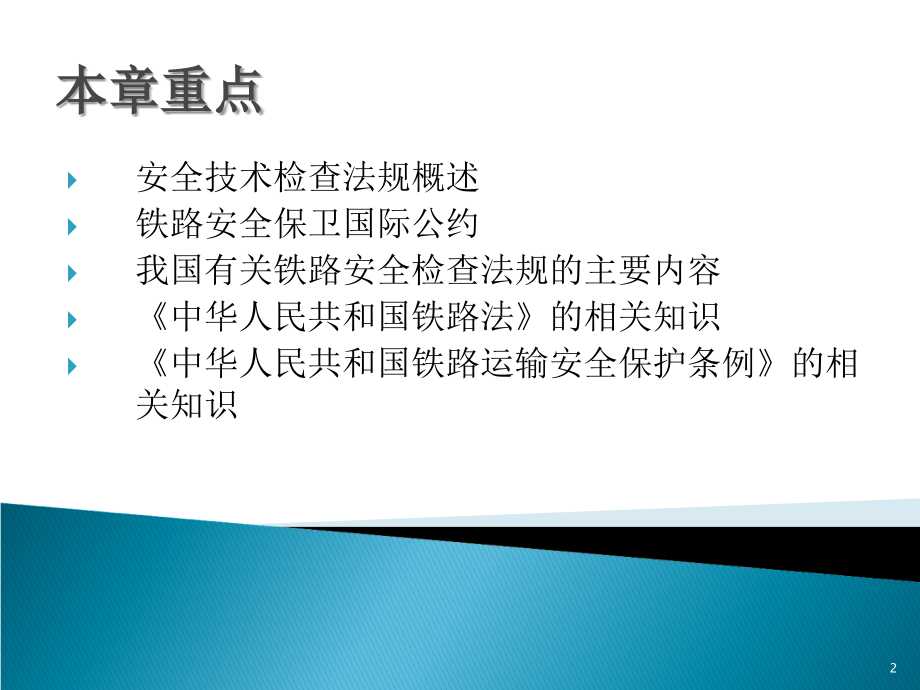 本章重点

安全技术检查法规概述

铁路安全保卫国际公约

我国有关铁路安全检查法规的主要内容

《中华人民共和国铁路法》的相关知识

《中华人民共和国铁路运输安全保护条例》的相关知识

2